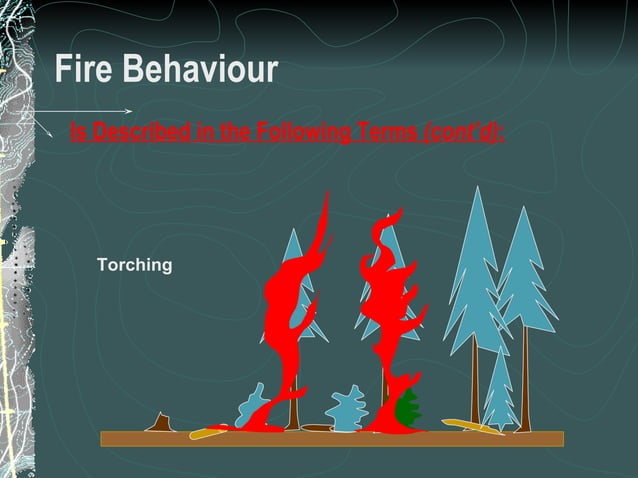 Fire Behaviour

Is Described in the Following Terms (cont'd):

Torching